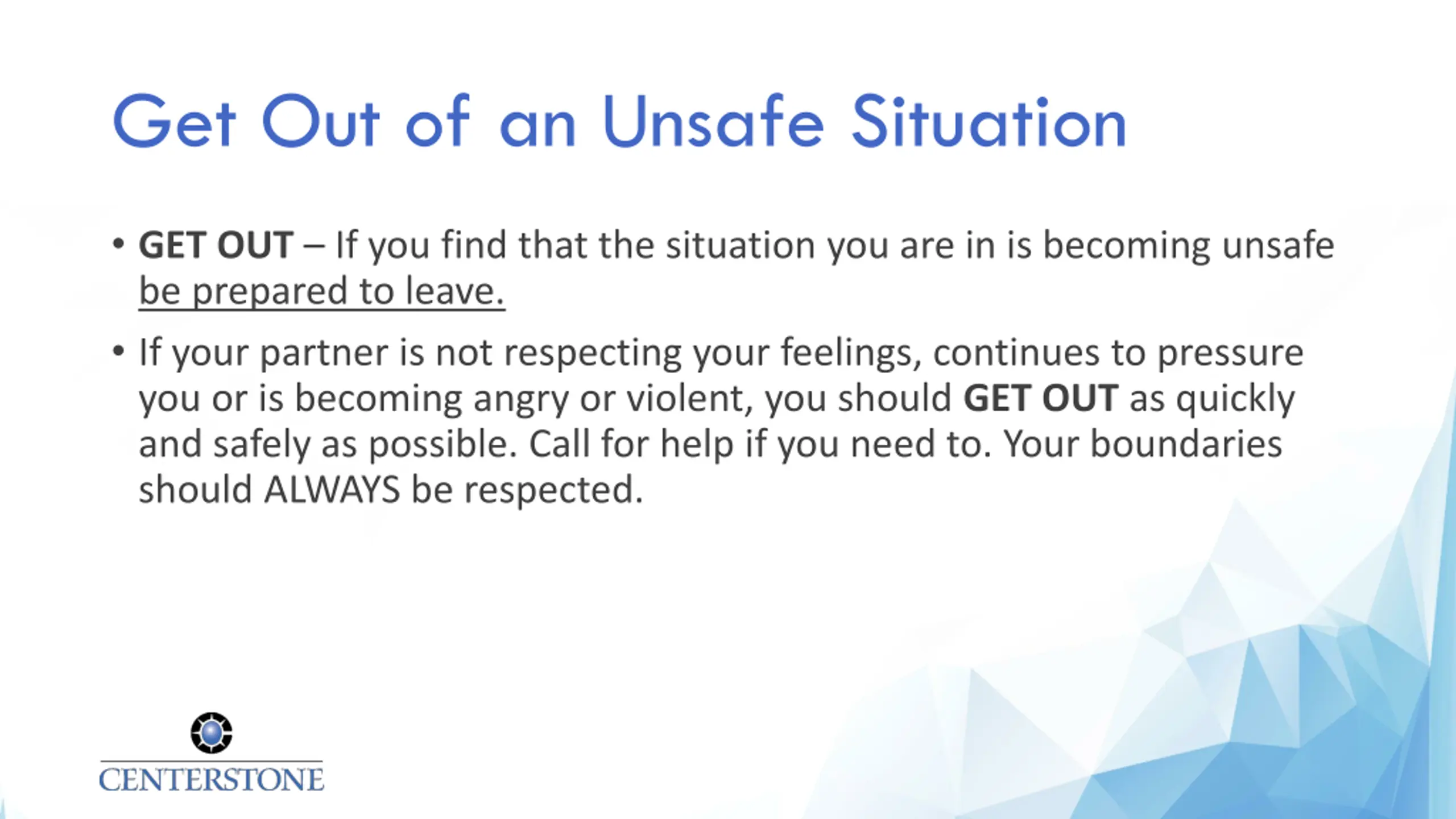 Get Out of an Unsafe Situation

• GET OUT – If you find that the situation you are in is becoming unsafe be prepared to leave.

• If your partner is not respecting your feelings, continues to pressure you or is becoming angry or violent, you should GET OUT as quickly and safely as possible. Call for help if you need to. Your boundaries should ALWAYS be respected.

CENTERSTONE